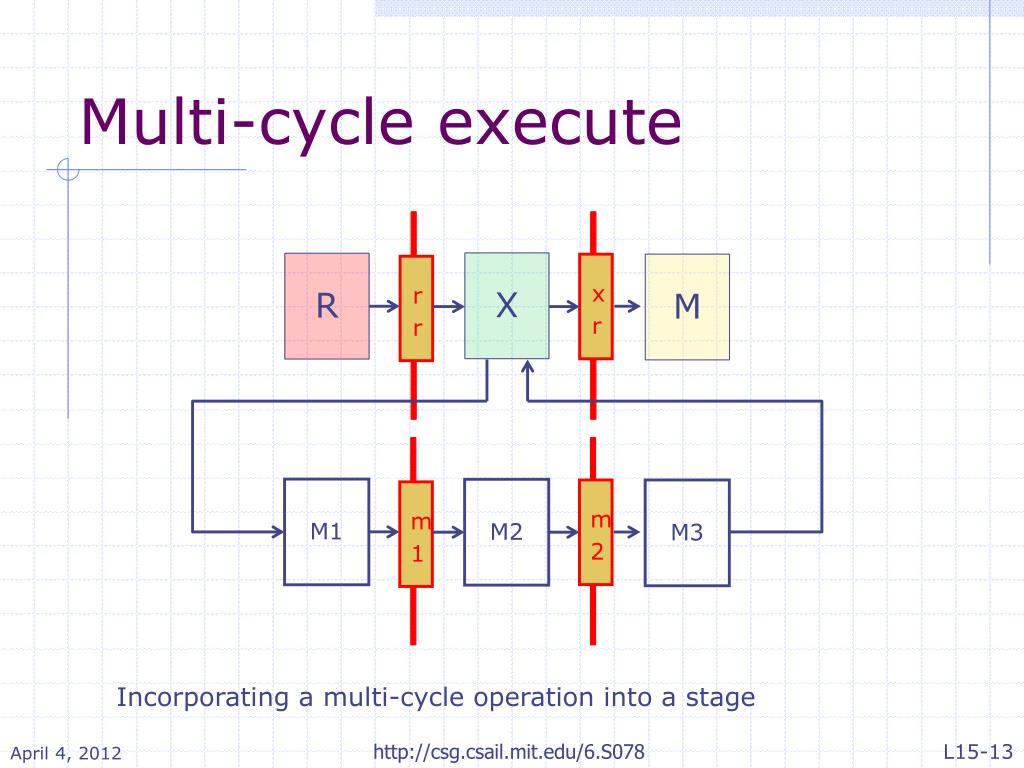 Multi-cycle execute

R

r
r

X

x
r

M

M1

m
1

M2

m
2

M3

Incorporating a multi-cycle operation into a stage

April 4, 2012

http://csg.csail.mit.edu/6.S078

L15-13